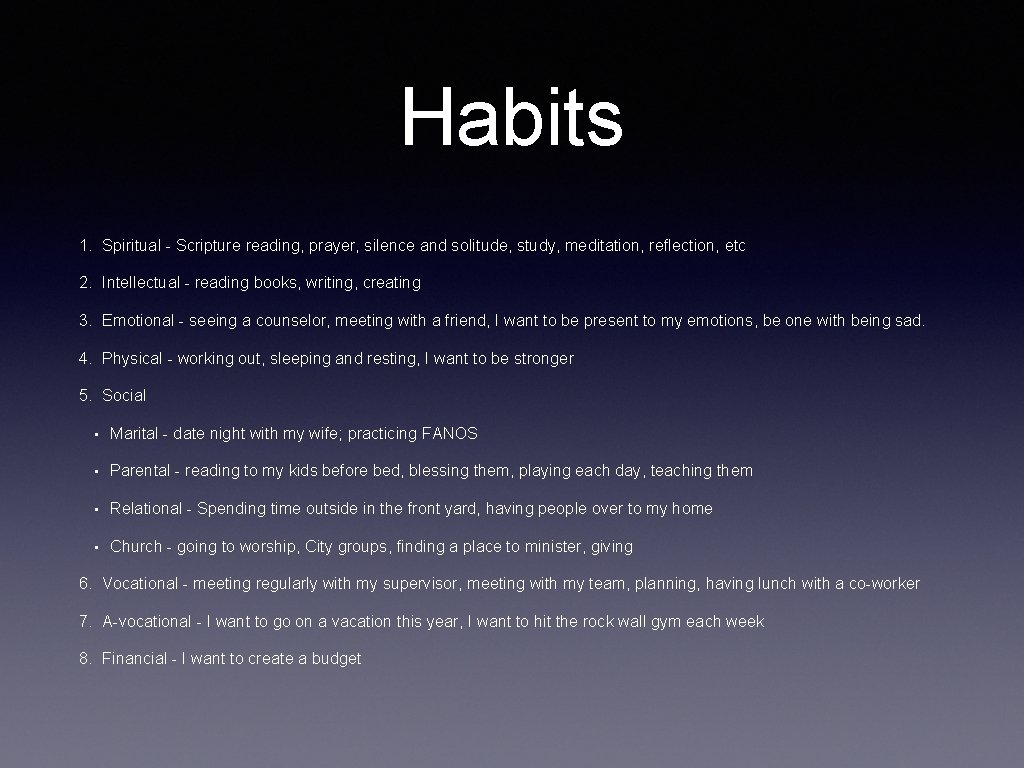 Habits

1. Spiritual - Scripture reading, prayer, silence and solitude, study, meditation, reflection, etc

2. Intellectual - reading books, writing, creating

3. Emotional - seeing a counselor, meeting with a friend, I want to be present to my emotions, be one with being sad.

4. Physical - working out, sleeping and resting, I want to be stronger

5. Social

• Marital - date night with my wife; practicing FANOS

• Parental - reading to my kids before bed, blessing them, playing each day, teaching them

• Relational - Spending time outside in the front yard, having people over to my home

• Church - going to worship, City groups, finding a place to minister, giving

6. Vocational - meeting regularly with my supervisor, meeting with my team, planning, having lunch with a co-worker

7. A-vocational - I want to go on a vacation this year, I want to hit the rock wall gym each week

8. Financial - I want to create a budget